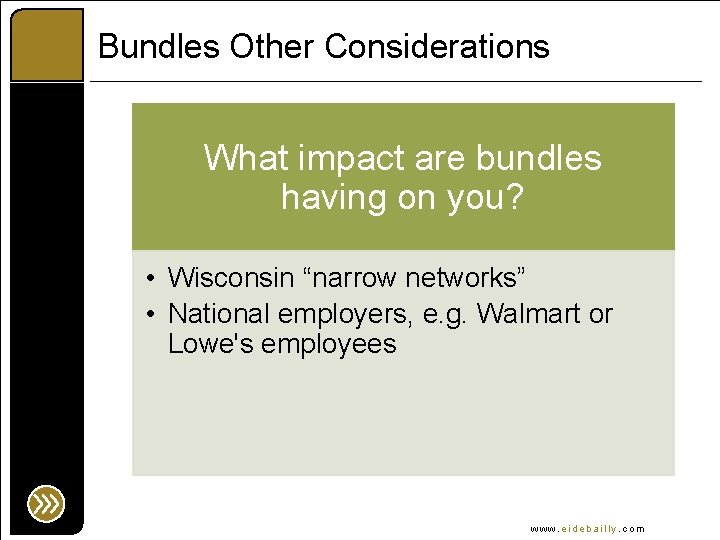 Bundles Other Considerations

What impact are bundles having on you?

• Wisconsin “narrow networks”
• National employers, e.g. Walmart or Lowe's employees

www.eidebailly.com